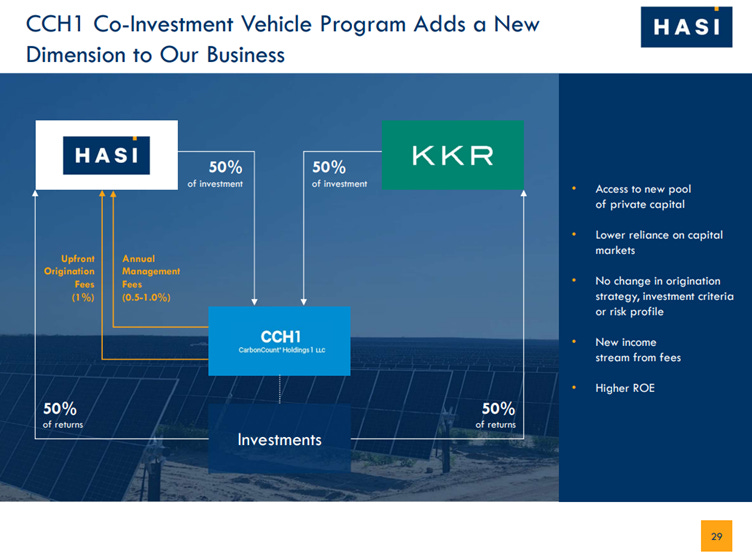 CCH1 Co-Investment Vehicle Program Adds a New Dimension to Our Business

HASI

HASI

50%
of investment

50%
of investment

KKR

Upfront Origination Fees (1%)

Annual Management Fees (0.5-1.0%)

CCH1
CarbonCount® Holdings 1 LLC

50%
of returns

50%
of returns

Investments

• Access to new pool of private capital

• Lower reliance on capital markets

• No change in origination strategy, investment criteria or risk profile

• New income stream from fees

• Higher ROE

29